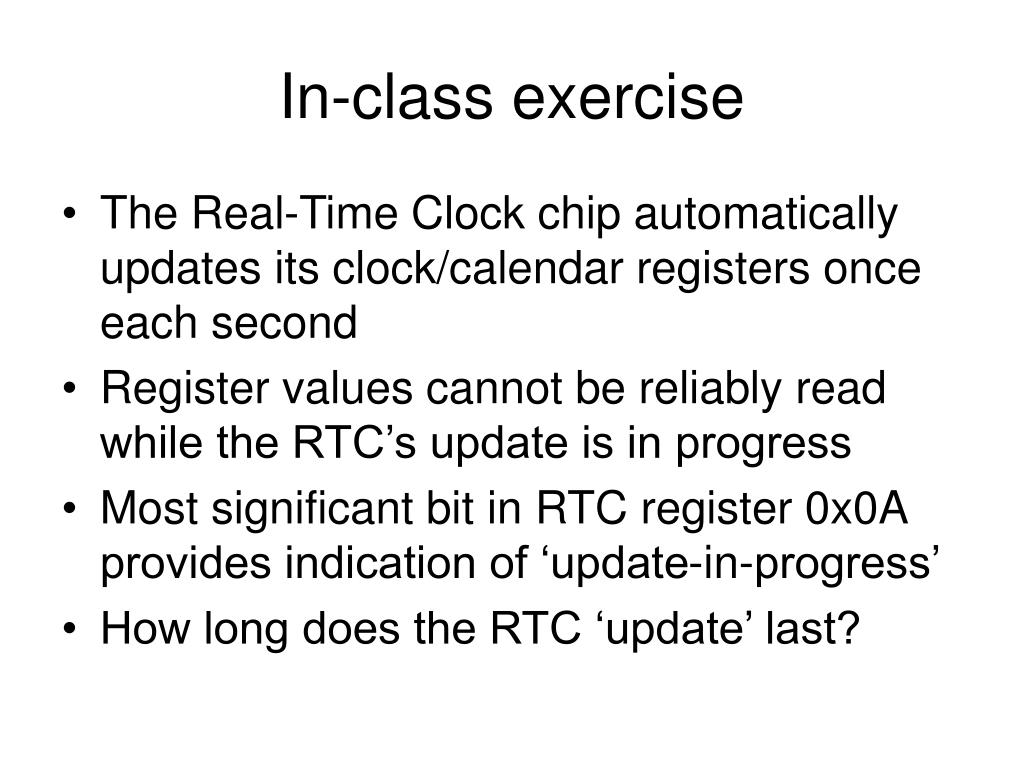 In-class exercise

• The Real-Time Clock chip automatically updates its clock/calendar registers once each second
• Register values cannot be reliably read while the RTC’s update is in progress
• Most significant bit in RTC register 0x0A provides indication of ‘update-in-progress’
• How long does the RTC ‘update’ last?